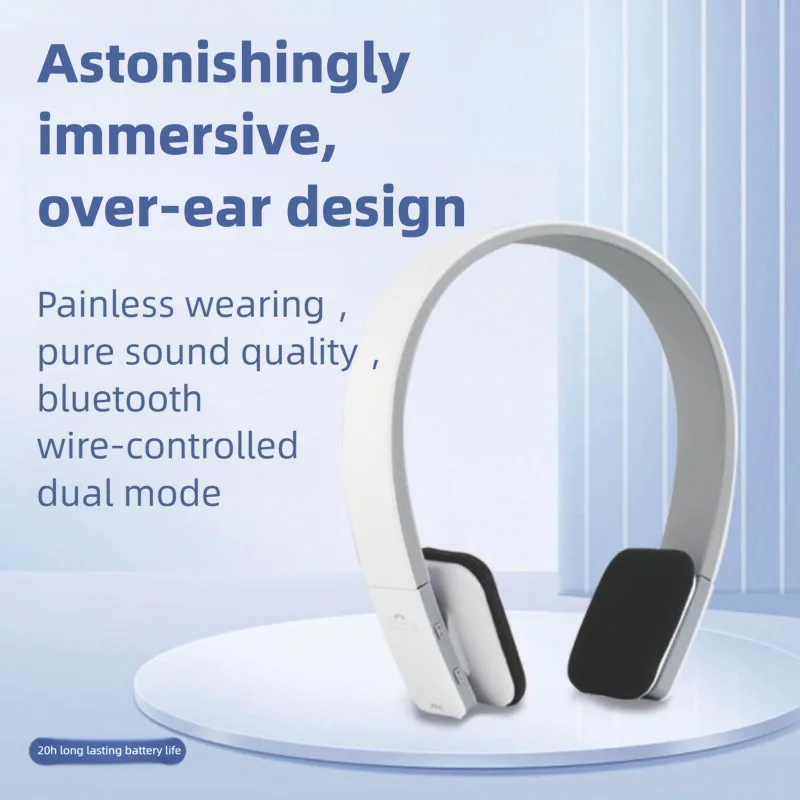 Astonishingly immersive, over-ear design

Painless wearing , pure sound quality , bluetooth wire-controlled dual mode

20h long lasting battery life